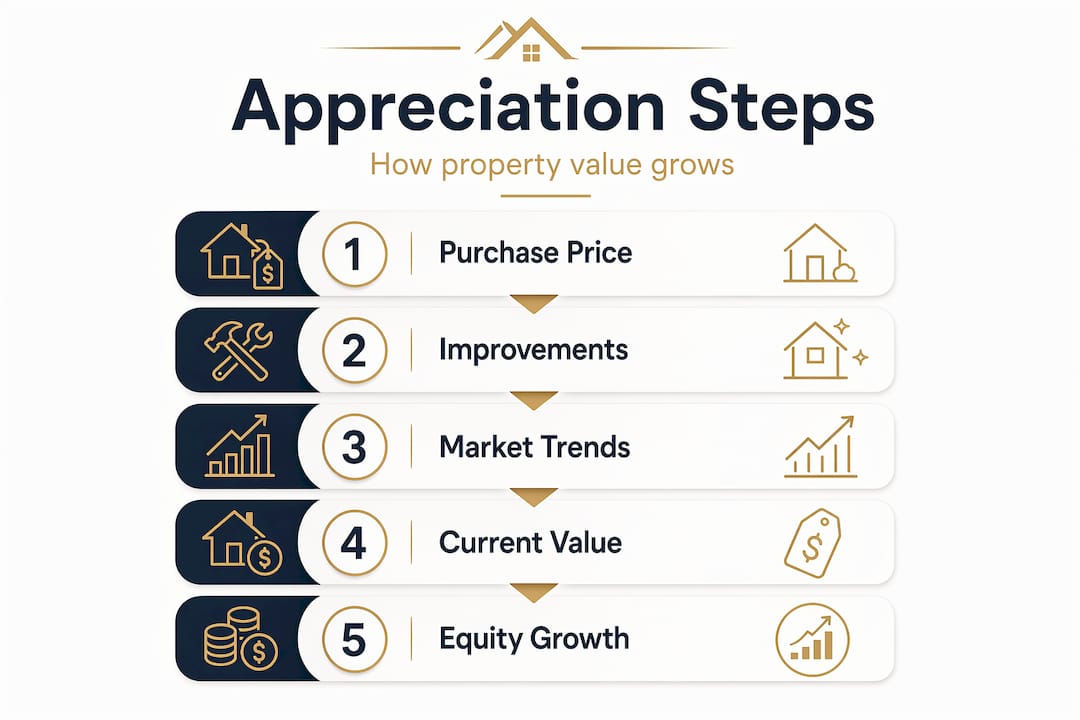 Appreciation Steps

How property value grows

1 Purchase Price

2 Improvements

3 Market Trends

4 Current Value

5 Equity Growth